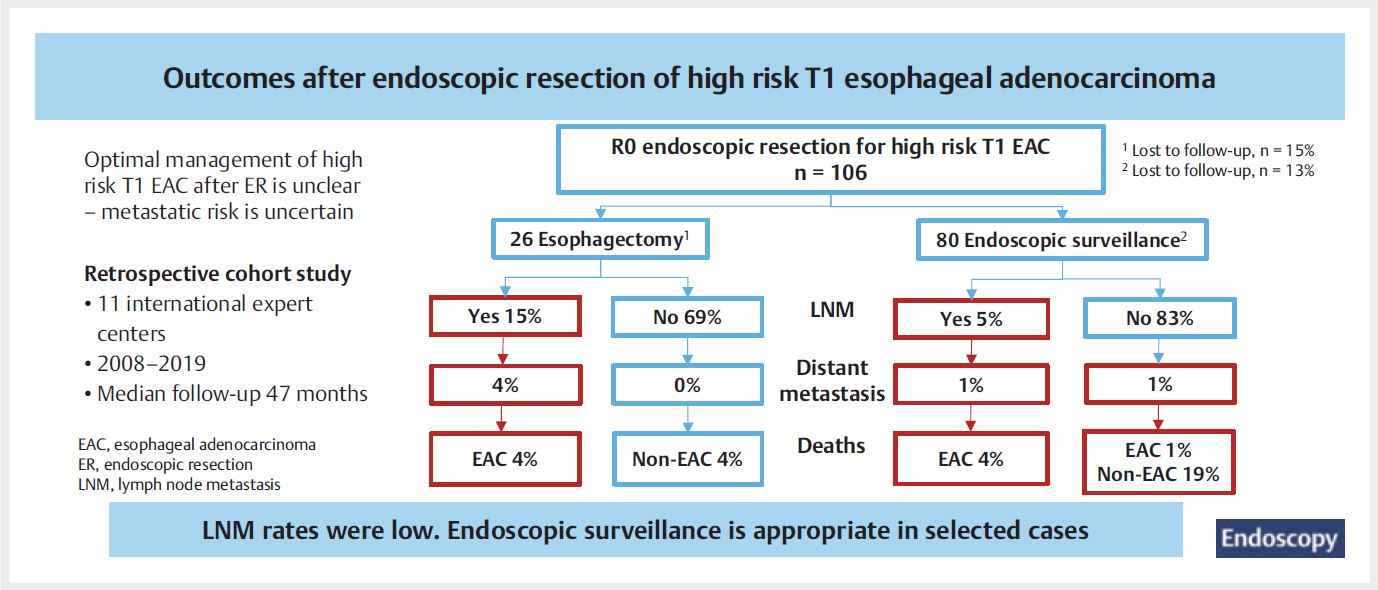 Outcomes after endoscopic resection of high risk T1 esophageal adenocarcinoma

Optimal management of high risk T1 EAC after ER is unclear – metastatic risk is uncertain

Retrospective cohort study
• 11 international expert centers
• 2008–2019
• Median follow-up 47 months

EAC, esophageal adenocarcinoma
ER, endoscopic resection
LNM, lymph node metastasis

R0 endoscopic resection for high risk T1 EAC
n = 106

$^1$ Lost to follow-up, n = 15%
$^2$ Lost to follow-up, n = 13%

26 Esophagectomy$^1$

80 Endoscopic surveillance$^2$

LNM

Yes 15%

No 69%

Yes 5%

No 83%

Distant metastasis

4%

0%

1%

1%

Deaths

EAC 4%

Non-EAC 4%

EAC 4%

EAC 1%
Non-EAC 19%

LNM rates were low. Endoscopic surveillance is appropriate in selected cases

Endoscopy